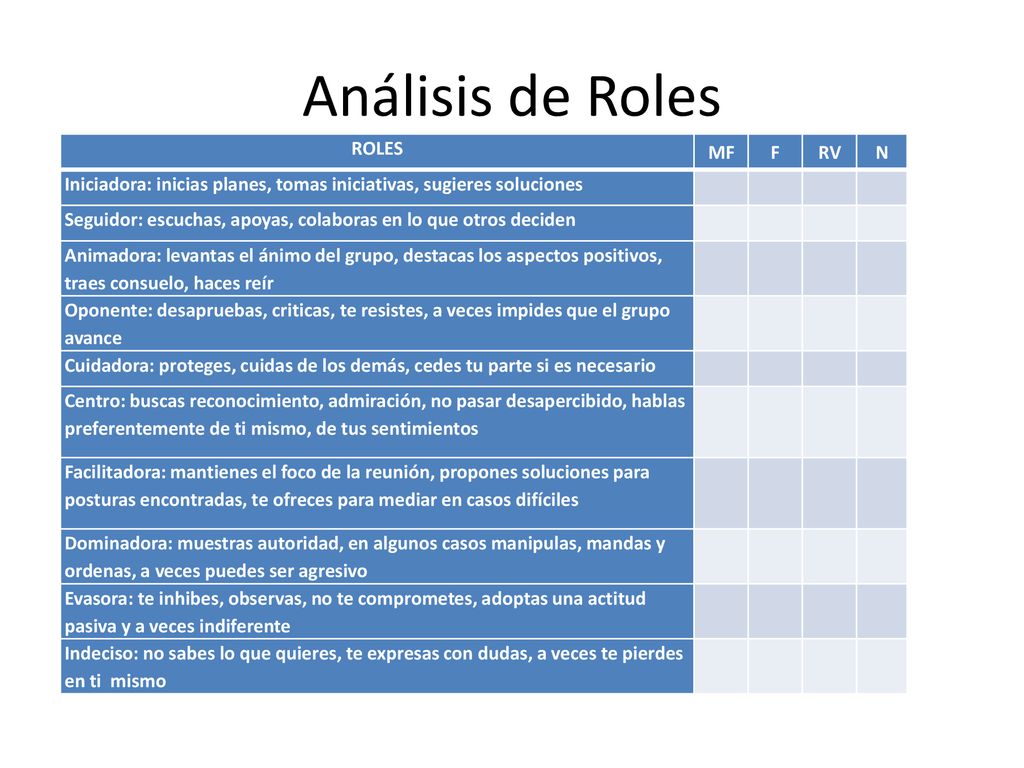 Análisis de Roles

| ROLES | MF | F | RV | N |
|---|---|---|---|---|
| Iniciadora: inicias planes, tomas iniciativas, sugieres soluciones | | | | |
| Seguidor: escuchas, apoyas, colaboras en lo que otros deciden | | | | |
| Animadora: levantas el ánimo del grupo, destacas los aspectos positivos, traes consuelo, haces reír | | | | |
| Oponente: desapruebas, criticas, te resistes, a veces impides que el grupo avance | | | | |
| Cuidadora: proteges, cuidas de los demás, cedes tu parte si es necesario | | | | |
| Centro: buscas reconocimiento, admiración, no pasar desapercibido, hablas preferentemente de ti mismo, de tus sentimientos | | | | |
| Facilitadora: mantienes el foco de la reunión, propones soluciones para posturas encontradas, te ofreces para mediar en casos difíciles | | | | |
| Dominadora: muestras autoridad, en algunos casos manipulas, mandas y ordenas, a veces puedes ser agresivo | | | | |
| Evasora: te inhibes, observas, no te comprometes, adoptas una actitud pasiva y a veces indiferente | | | | |
| Indeciso: no sabes lo que quieres, te expresas con dudas, a veces te pierdes en ti mismo | | | | |